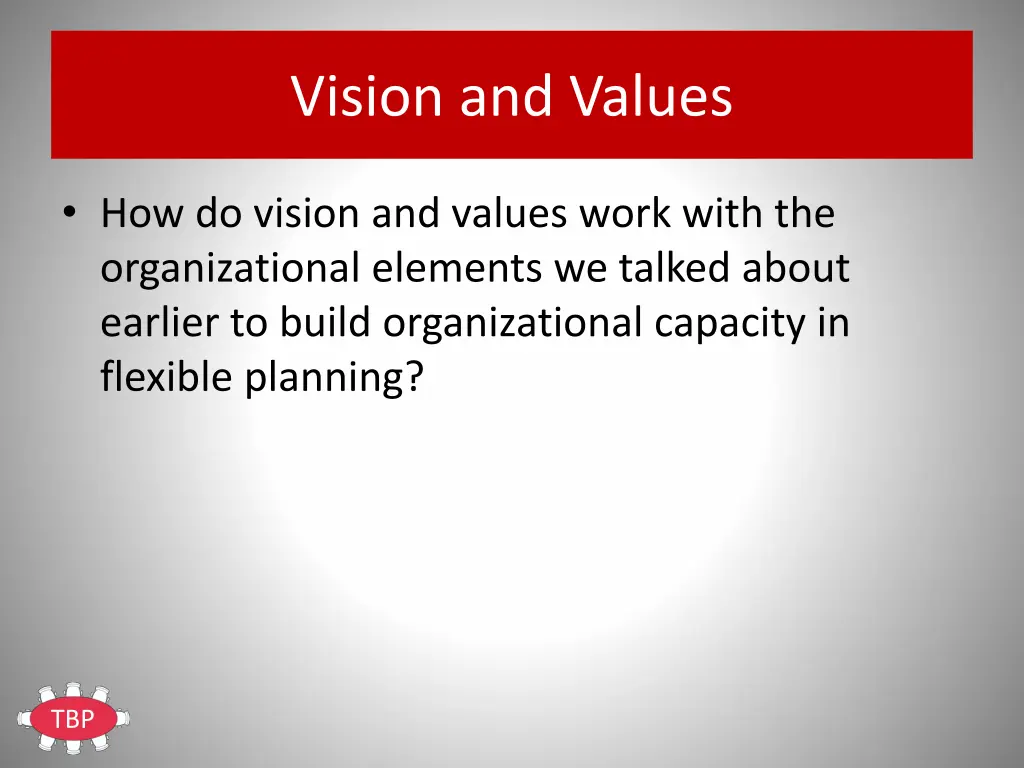 Vision and Values

• How do vision and values work with the organizational elements we talked about earlier to build organizational capacity in flexible planning?

TBP